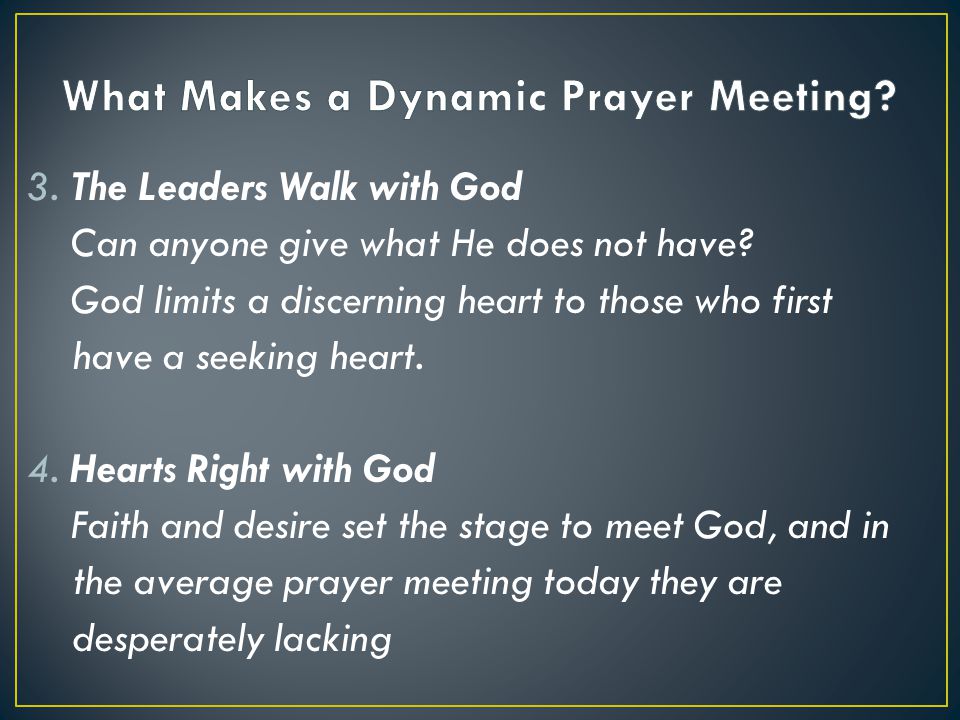 What Makes a Dynamic Prayer Meeting?

3. The Leaders Walk with God
Can anyone give what He does not have?
God limits a discerning heart to those who first have a seeking heart.

4. Hearts Right with God
Faith and desire set the stage to meet God, and in the average prayer meeting today they are desperately lacking